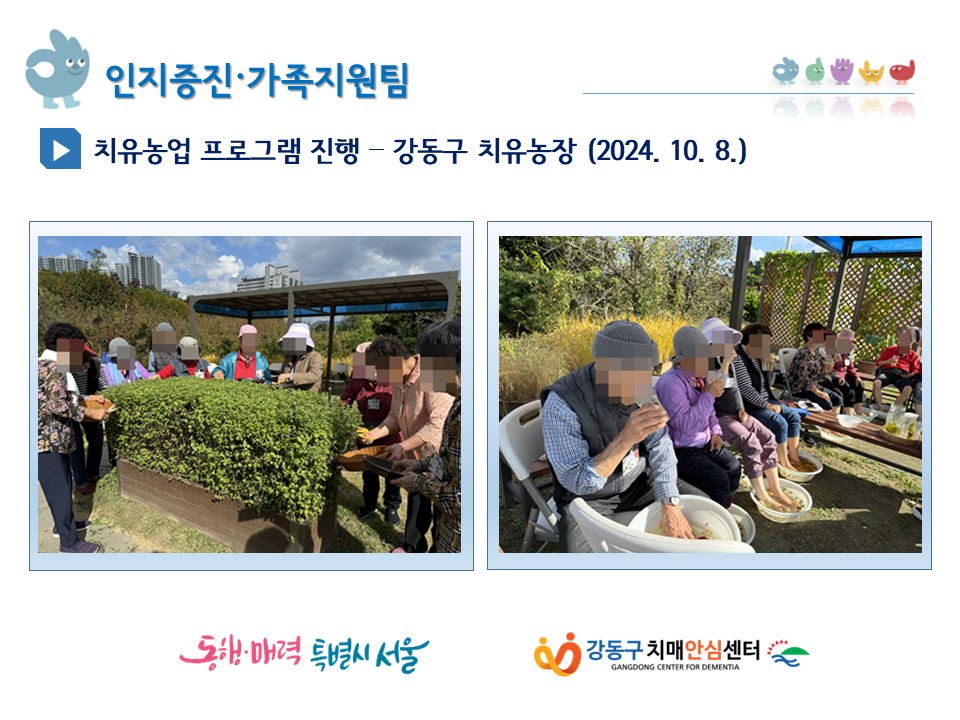 인지증진·가족지원팀

치유농업 프로그램 진행 – 강동구 치유농장 (2024. 10. 8.)

동행·매력 특별시 서울

강동구치매안심센터
GANGDONG CENTER FOR DEMENTIA